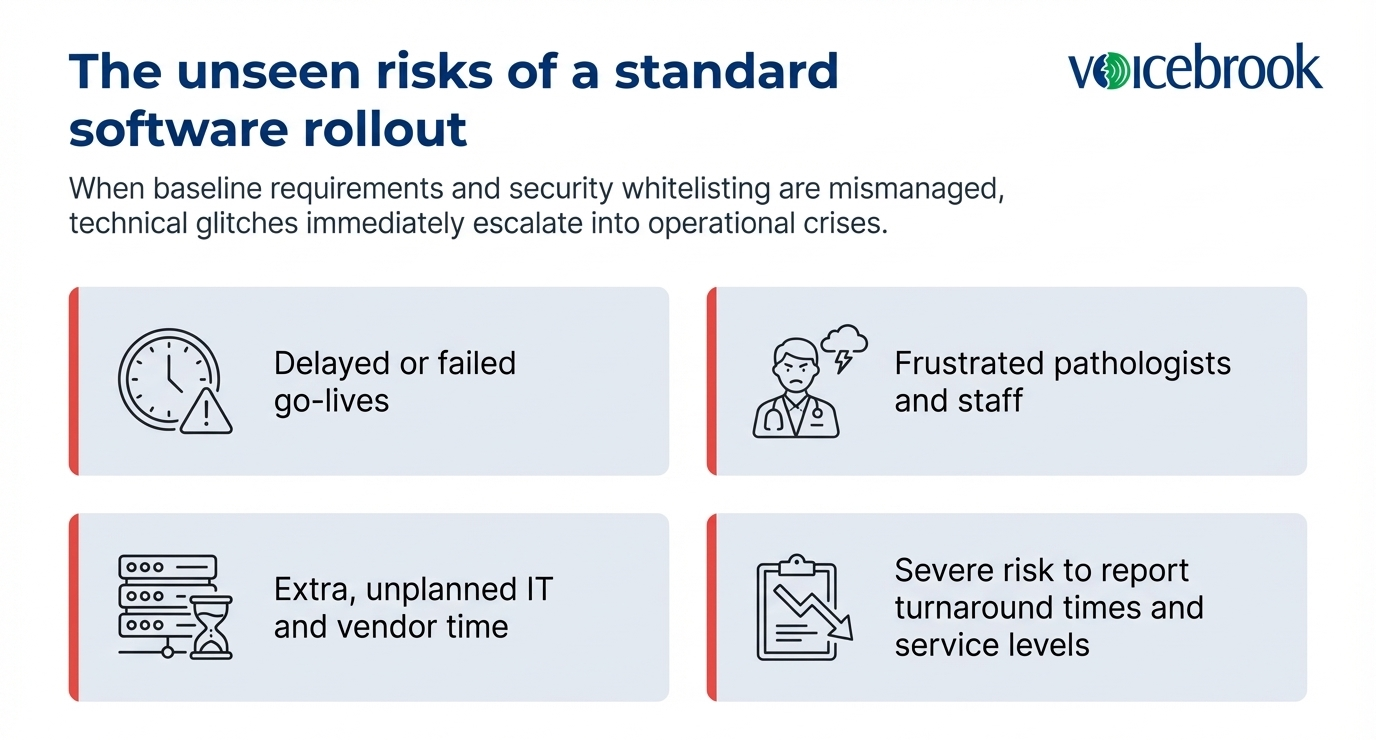 The unseen risks of a standard software rollout

voicebrook

When baseline requirements and security whitelisting are mismanaged, technical glitches immediately escalate into operational crises.

Delayed or failed go-lives

Frustrated pathologists and staff

Extra, unplanned IT and vendor time

Severe risk to report turnaround times and service levels